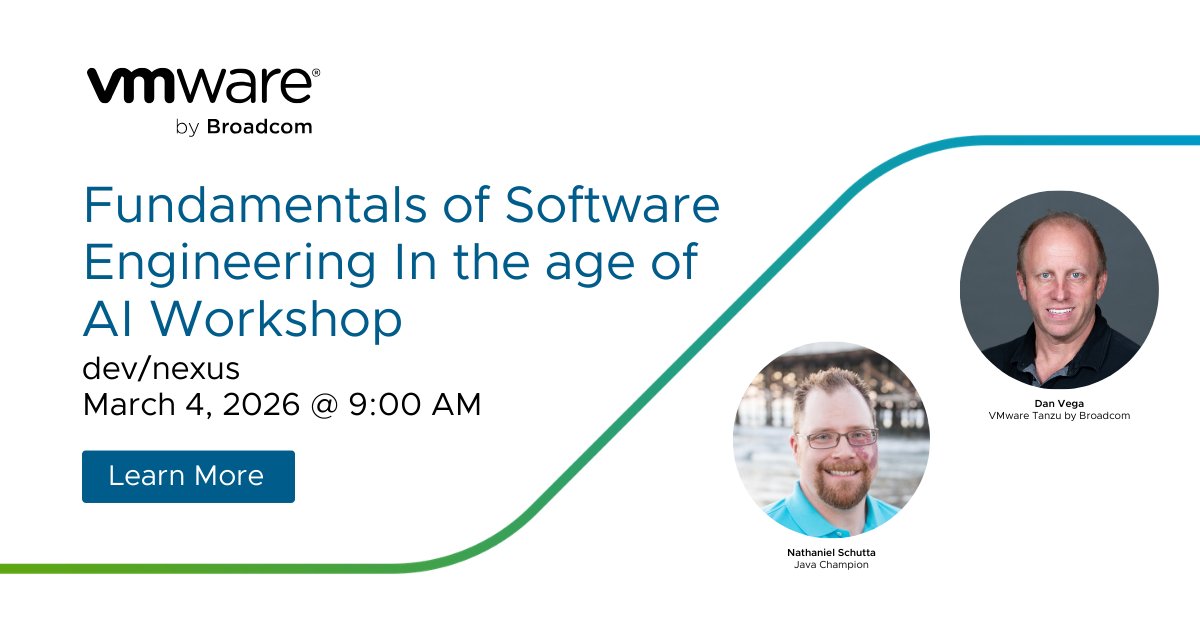 vmware®
by Broadcom

Fundamentals of Software Engineering In the age of AI Workshop

dev/nexus
March 4, 2026 @ 9:00 AM

Learn More

Dan Vega
VMware Tanzu by Broadcom

Nathaniel Schutta
Java Champion